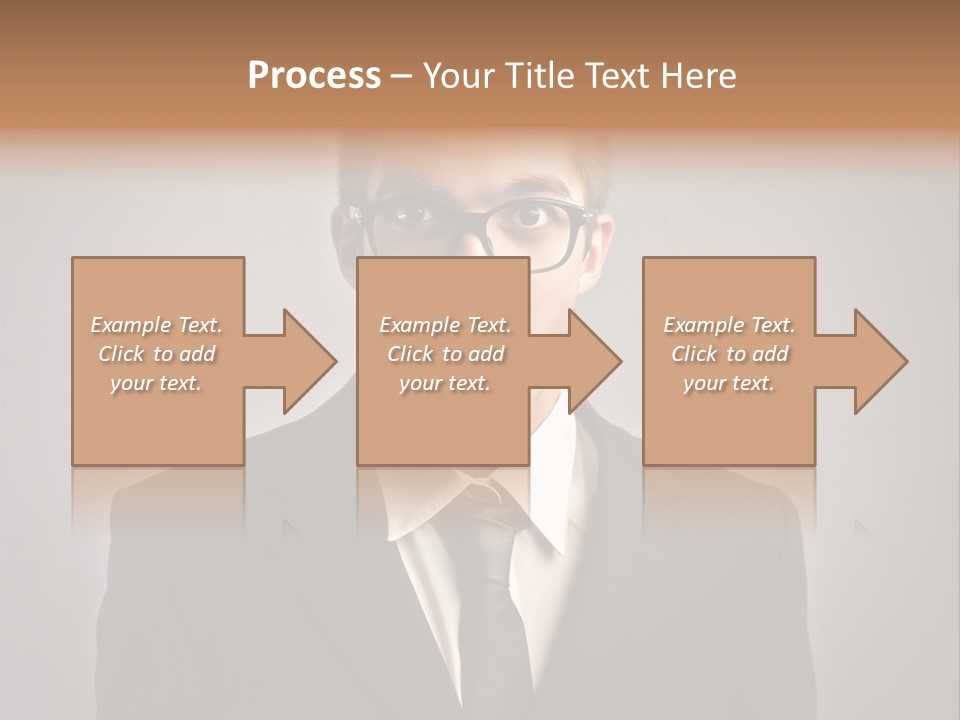 Process – Your Title Text Here

Example Text. Click to add your text.

Example Text. Click to add your text.

Example Text. Click to add your text.